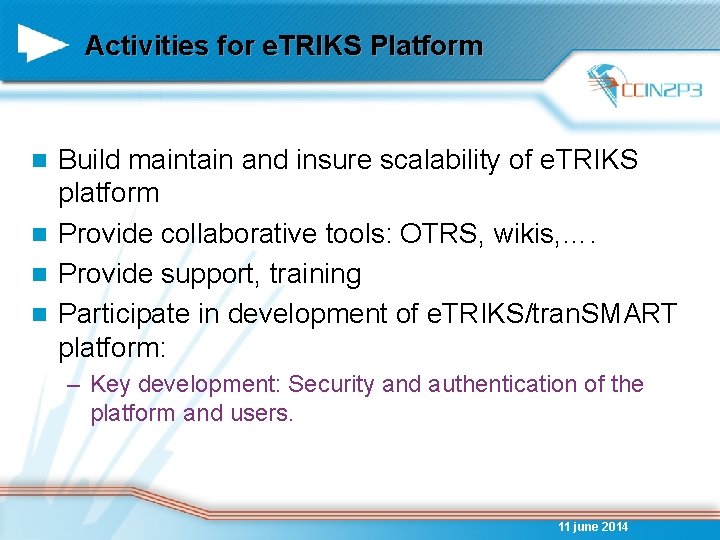 Activities for eTRIKS Platform

CCIN2P3

- Build maintain and insure scalability of eTRIKS platform
- Provide collaborative tools: OTRS, wikis,….
- Provide support, training
- Participate in development of eTRIKS/tranSMART platform:
  – Key development: Security and authentication of the platform and users.

11 june 2014